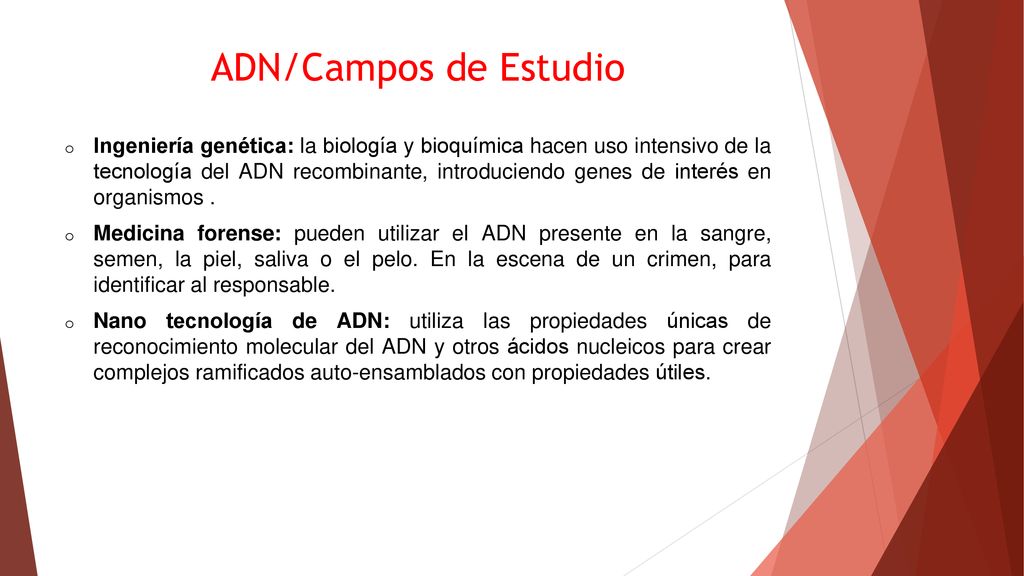 ADN/Campos de Estudio

o Ingeniería genética: la biología y bioquímica hacen uso intensivo de la tecnología del ADN recombinante, introduciendo genes de interés en organismos .

o Medicina forense: pueden utilizar el ADN presente en la sangre, semen, la piel, saliva o el pelo. En la escena de un crimen, para identificar al responsable.

o Nano tecnología de ADN: utiliza las propiedades únicas de reconocimiento molecular del ADN y otros ácidos nucleicos para crear complejos ramificados auto-ensamblados con propiedades útiles.